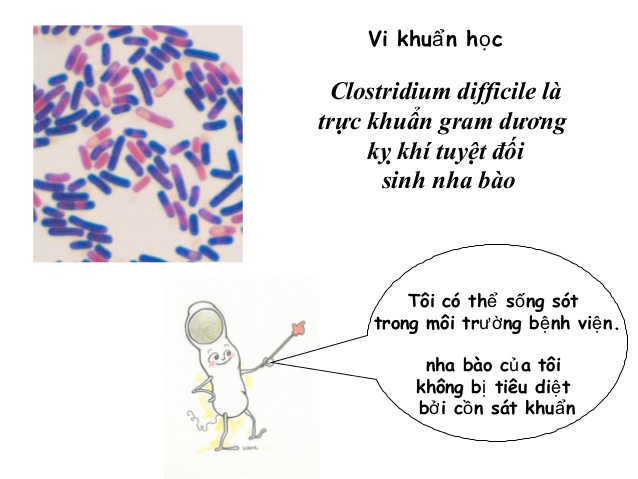 Vi khuẩn học

Clostridium difficile là trực khuẩn gram dương kỵ khí tuyệt đối sinh nha bào

Tôi có thể sống sót trong môi trường bệnh viện.

nha bào của tôi không bị tiêu diệt bởi cồn sát khuẩn